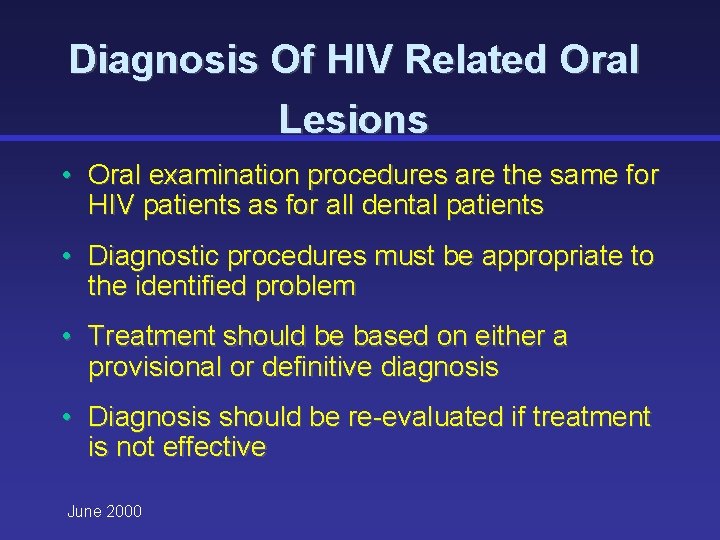 Diagnosis Of HIV Related Oral Lesions

• Oral examination procedures are the same for HIV patients as for all dental patients

• Diagnostic procedures must be appropriate to the identified problem

• Treatment should be based on either a provisional or definitive diagnosis

• Diagnosis should be re-evaluated if treatment is not effective

June 2000